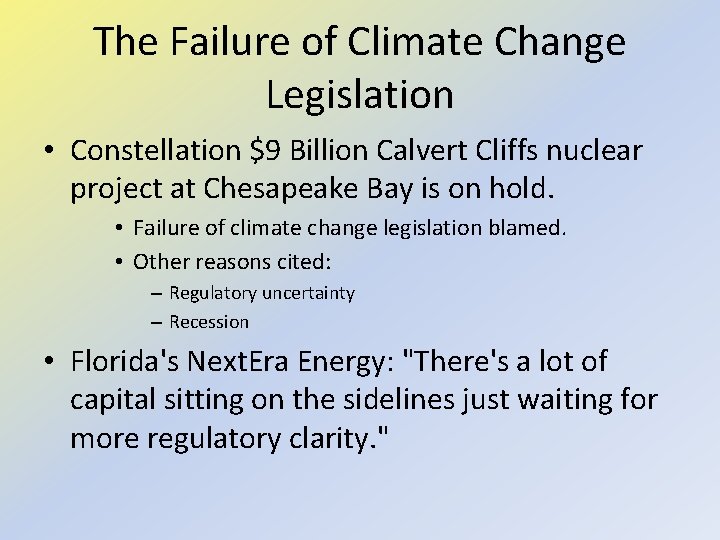 The Failure of Climate Change Legislation

• Constellation \$9 Billion Calvert Cliffs nuclear project at Chesapeake Bay is on hold.
  • Failure of climate change legislation blamed.
  • Other reasons cited:
    – Regulatory uncertainty
    – Recession

• Florida's NextEra Energy: "There's a lot of capital sitting on the sidelines just waiting for more regulatory clarity."